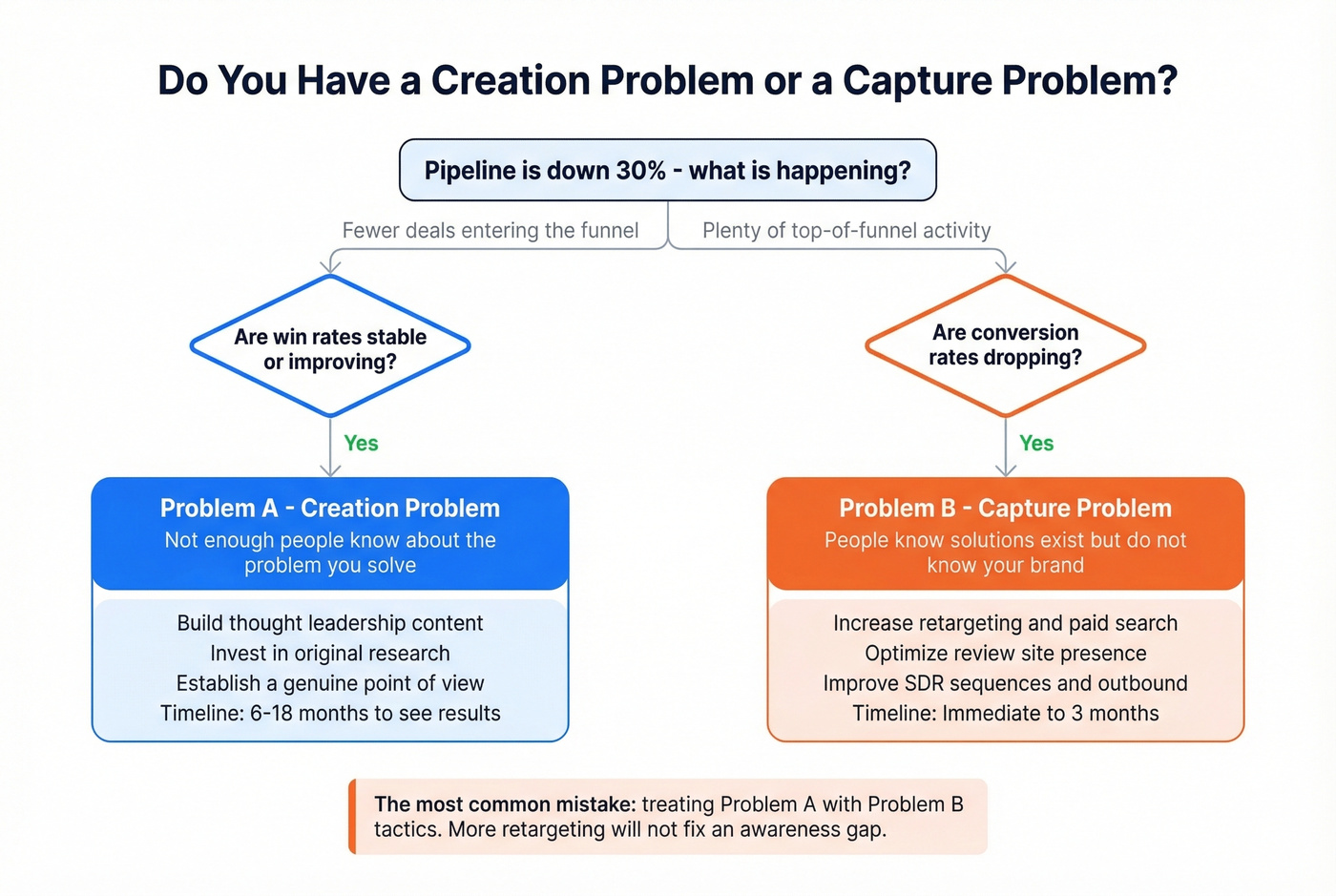 Do You Have a Creation Problem or a Capture Problem?

Pipeline is down 30% - what is happening?

Fewer deals entering the funnel

Plenty of top-of-funnel activity

Are win rates stable or improving?

Yes

Problem A - Creation Problem
Not enough people know about the problem you solve

Build thought leadership content
Invest in original research
Establish a genuine point of view
Timeline: 6-18 months to see results

Are conversion rates dropping?

Yes

Problem B - Capture Problem
People know solutions exist but do not know your brand

Increase retargeting and paid search
Optimize review site presence
Improve SDR sequences and outbound
Timeline: Immediate to 3 months

The most common mistake: treating Problem A with Problem B tactics. More retargeting will not fix an awareness gap.